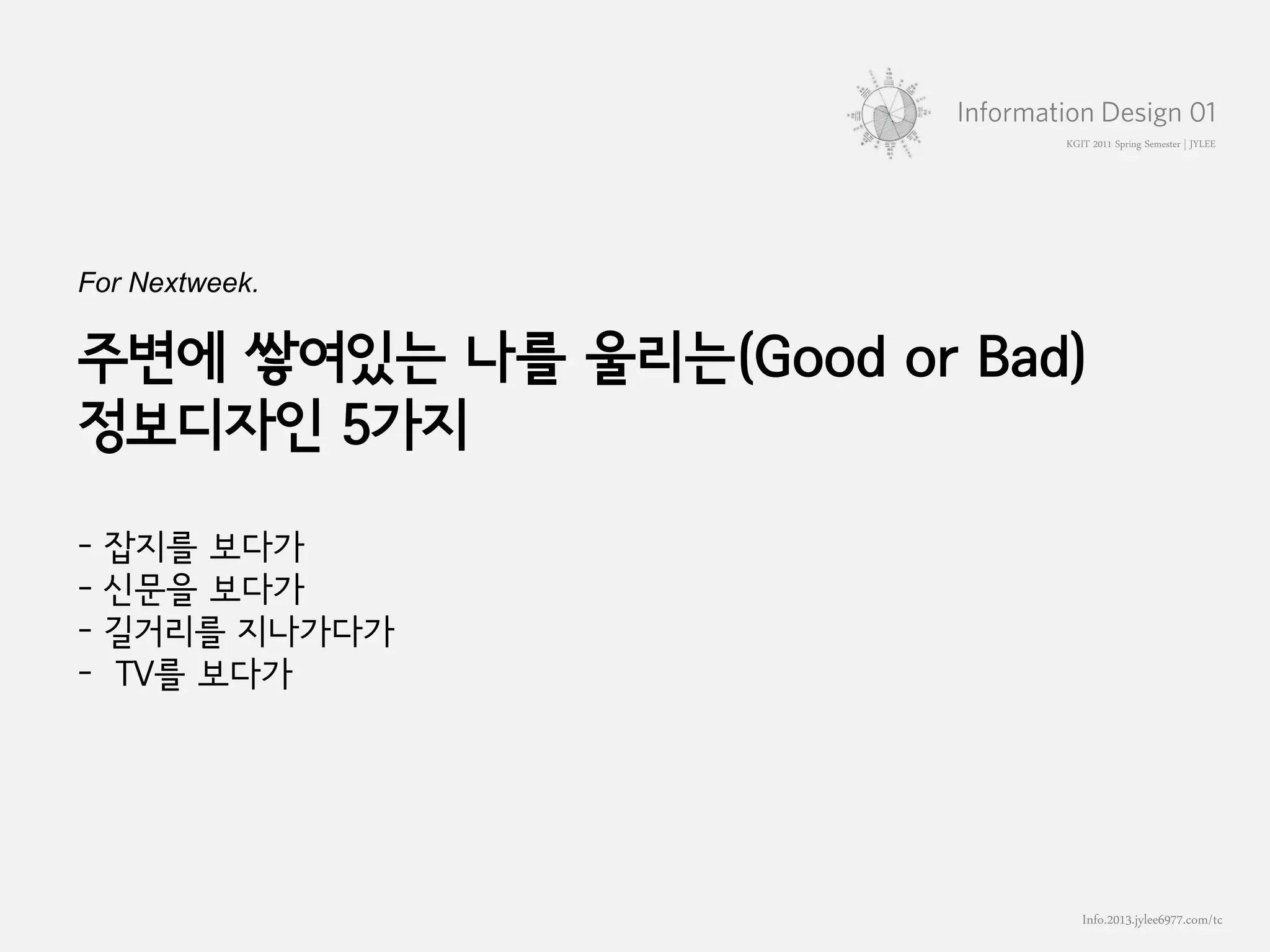 Information Design 01

KGIT 2011 Spring Semester | JYLEE

For Nextweek.

주변에 쌓여있는 나를 울리는(Good or Bad) 정보디자인 5가지

- 잡지를 보다가
- 신문을 보다가
- 길거리를 지나가다가
- TV를 보다가

Info.2013.jylee6977.com/tc